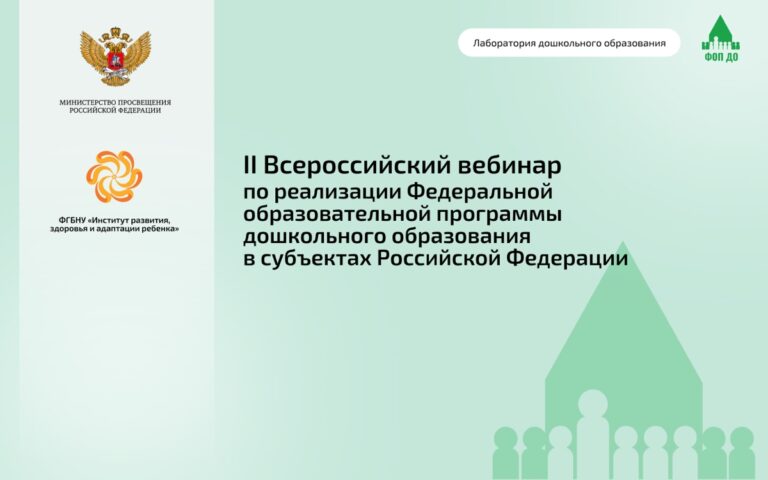 МИНИСТЕРСТВО ПРОСВЕЩЕНИЯ РОССИЙСКОЙ ФЕДЕРАЦИИ

ФГБНУ «Институт развития, здоровья и адаптации ребенка»

Лаборатория дошкольного образования

ФОП ДО

II Всероссийский вебинар по реализации Федеральной образовательной программы дошкольного образования в субъектах Российской Федерации